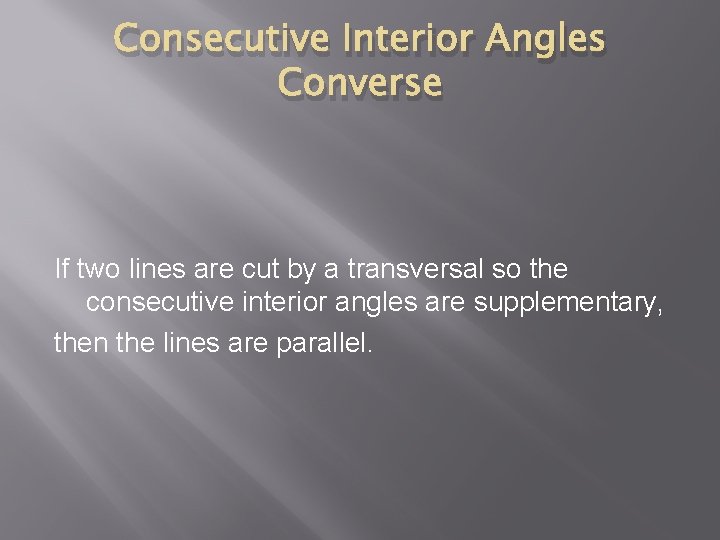 Consecutive Interior Angles Converse

If two lines are cut by a transversal so the consecutive interior angles are supplementary,

then the lines are parallel.